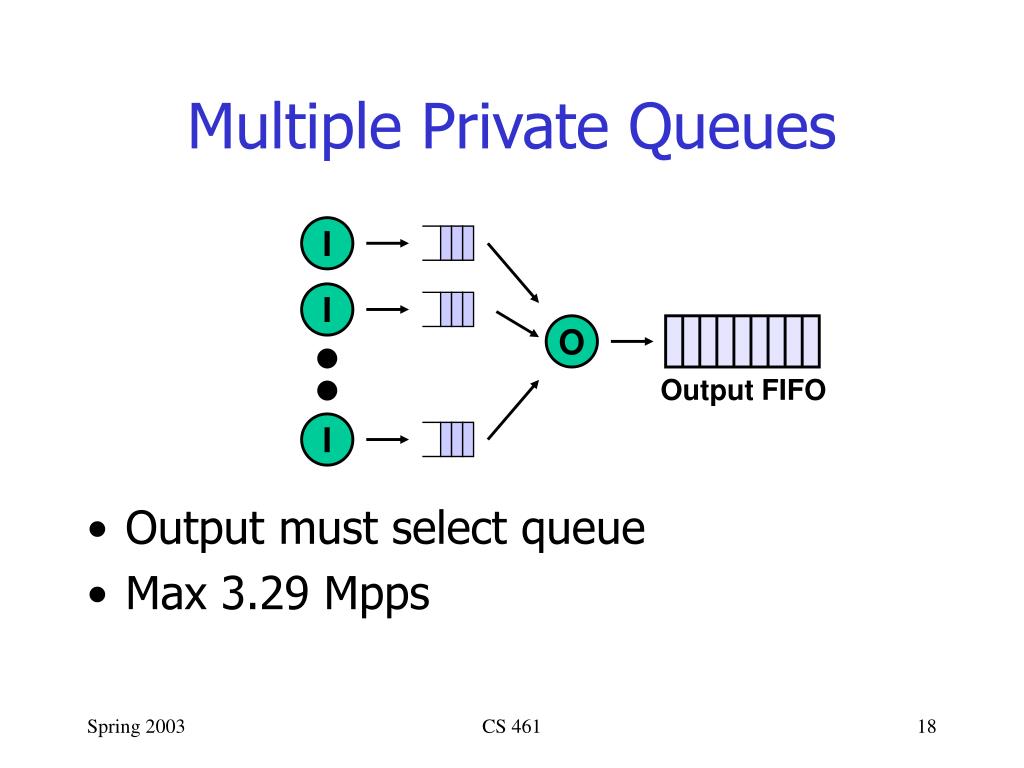 Multiple Private Queues

I

I

I

O

Output FIFO

• Output must select queue
• Max 3.29 Mpps

Spring 2003

CS 461

18